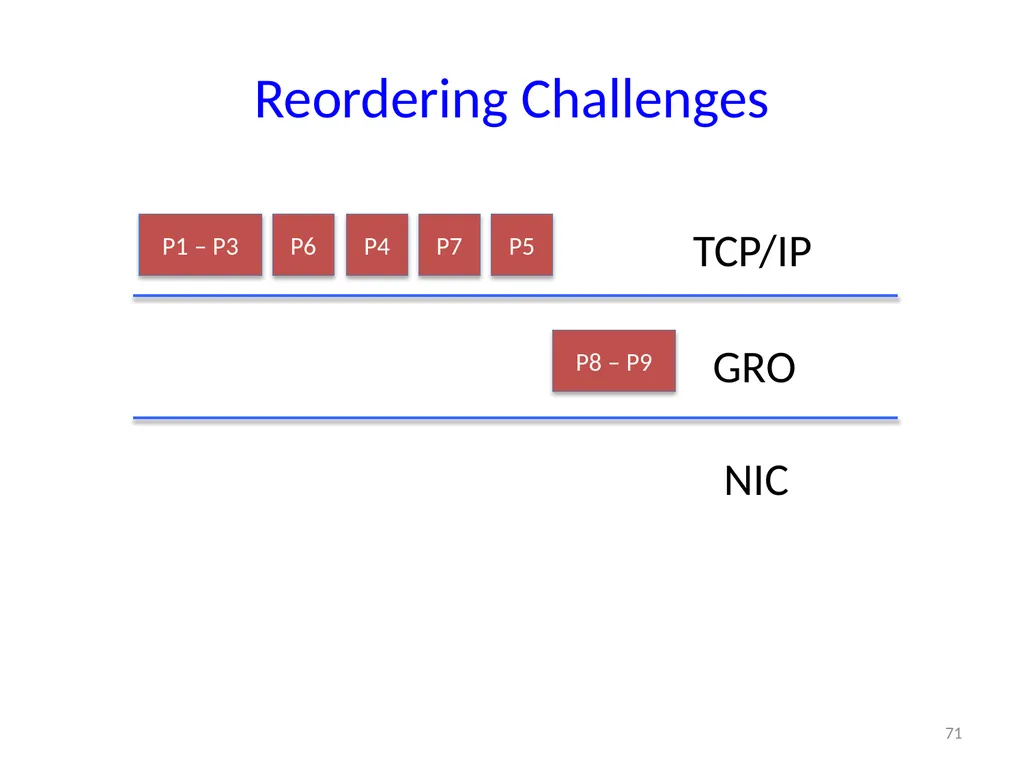 Reordering Challenges

P1 – P3
P6
P4
P7
P5
TCP/IP

P8 – P9
GRO

NIC

71